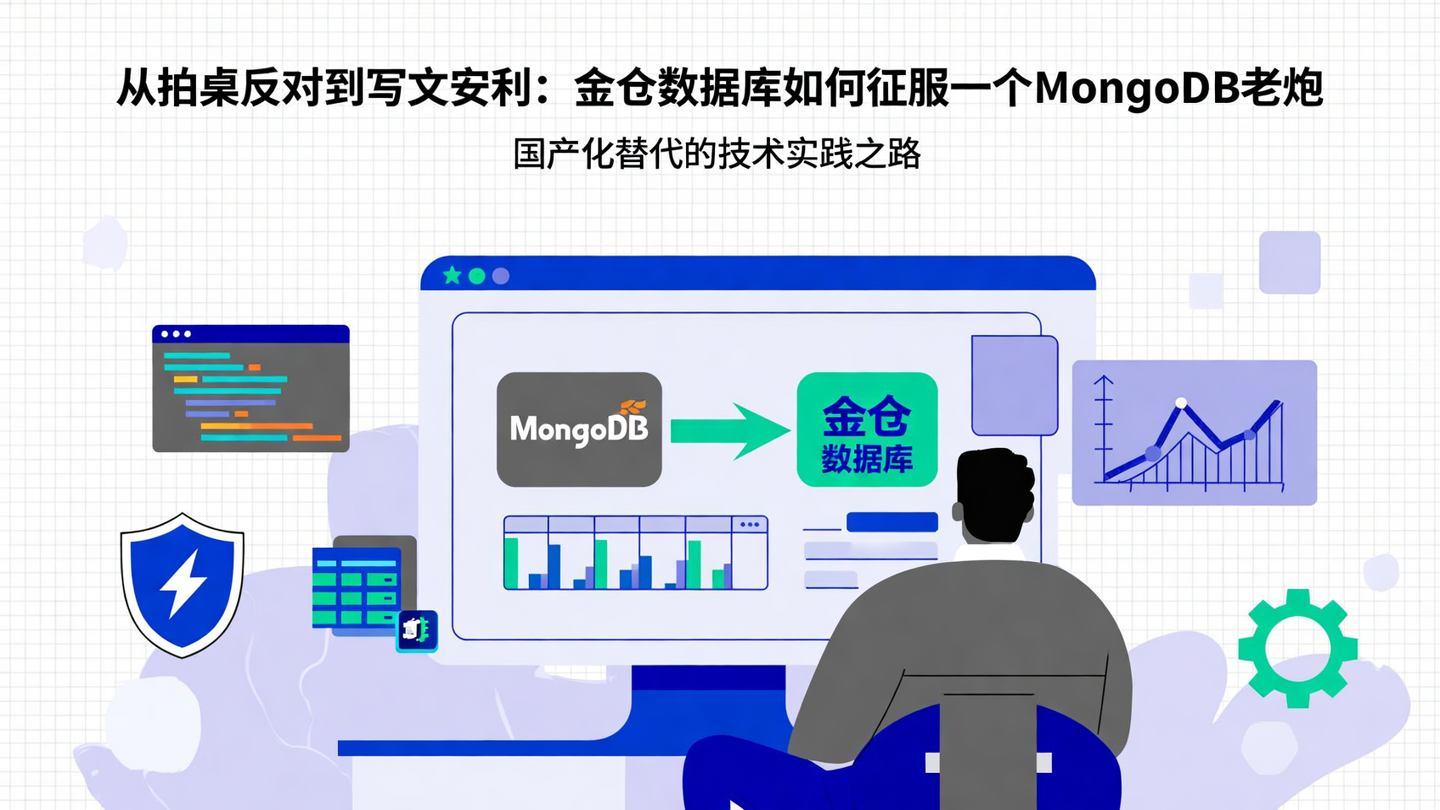 从拍桌反对到写文安利：金仓数据库如何征服一个MongoDB老炮

国产化替代的技术实践之路

MongoDB

金仓
数据库